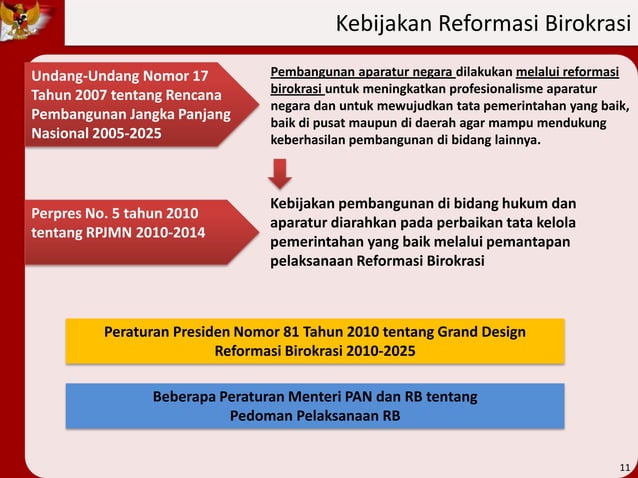 Kebijakan Reformasi Birokrasi

Undang-Undang Nomor 17 Tahun 2007 tentang Rencana Pembangunan Jangka Panjang Nasional 2005-2025

Pembangunan aparatur negara dilakukan melalui reformasi birokrasi untuk meningkatkan profesionalisme aparatur negara dan untuk mewujudkan tata pemerintahan yang baik, baik di pusat maupun di daerah agar mampu mendukung keberhasilan pembangunan di bidang lainnya.

Perpres No. 5 tahun 2010 tentang RPJMN 2010-2014

Kebijakan pembangunan di bidang hukum dan aparatur diarahkan pada perbaikan tata kelola pemerintahan yang baik melalui pemantapan pelaksanaan Reformasi Birokrasi

Peraturan Presiden Nomor 81 Tahun 2010 tentang Grand Design Reformasi Birokrasi 2010-2025

Beberapa Peraturan Menteri PAN dan RB tentang Pedoman Pelaksanaan RB

11